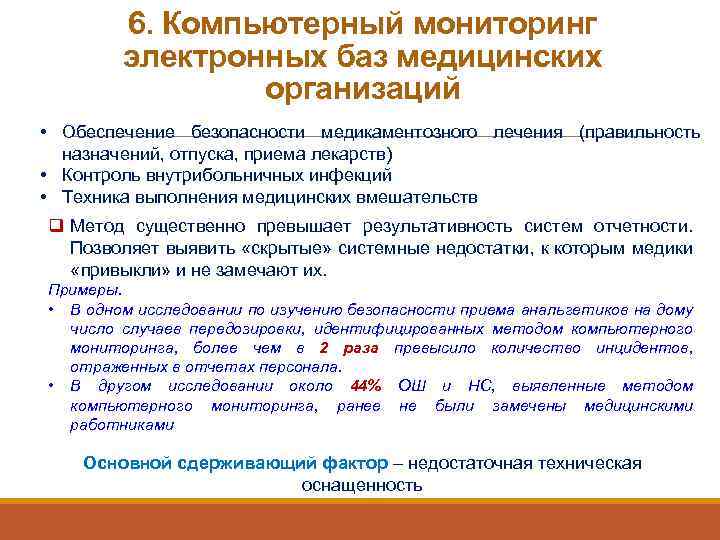 6. Компьютерный мониторинг электронных баз медицинских организаций

• Обеспечение безопасности медикаментозного лечения (правильность назначений, отпуска, приема лекарств)
• Контроль внутрибольничных инфекций
• Техника выполнения медицинских вмешательств

❑ Метод существенно превышает результативность систем отчетности. Позволяет выявить «скрытые» системные недостатки, к которым медики «привыкли» и не замечают их.

Примеры.
• В одном исследовании по изучению безопасности приема анальгетиков на дому число случаев передозировки, идентифицированных методом компьютерного мониторинга, более чем в 2 раза превысило количество инцидентов, отраженных в отчетах персонала.
• В другом исследовании около 44% ОШ и НС, выявленные методом компьютерного мониторинга, ранее не были замечены медицинскими работниками

Основной сдерживающий фактор – недостаточная техническая оснащенность